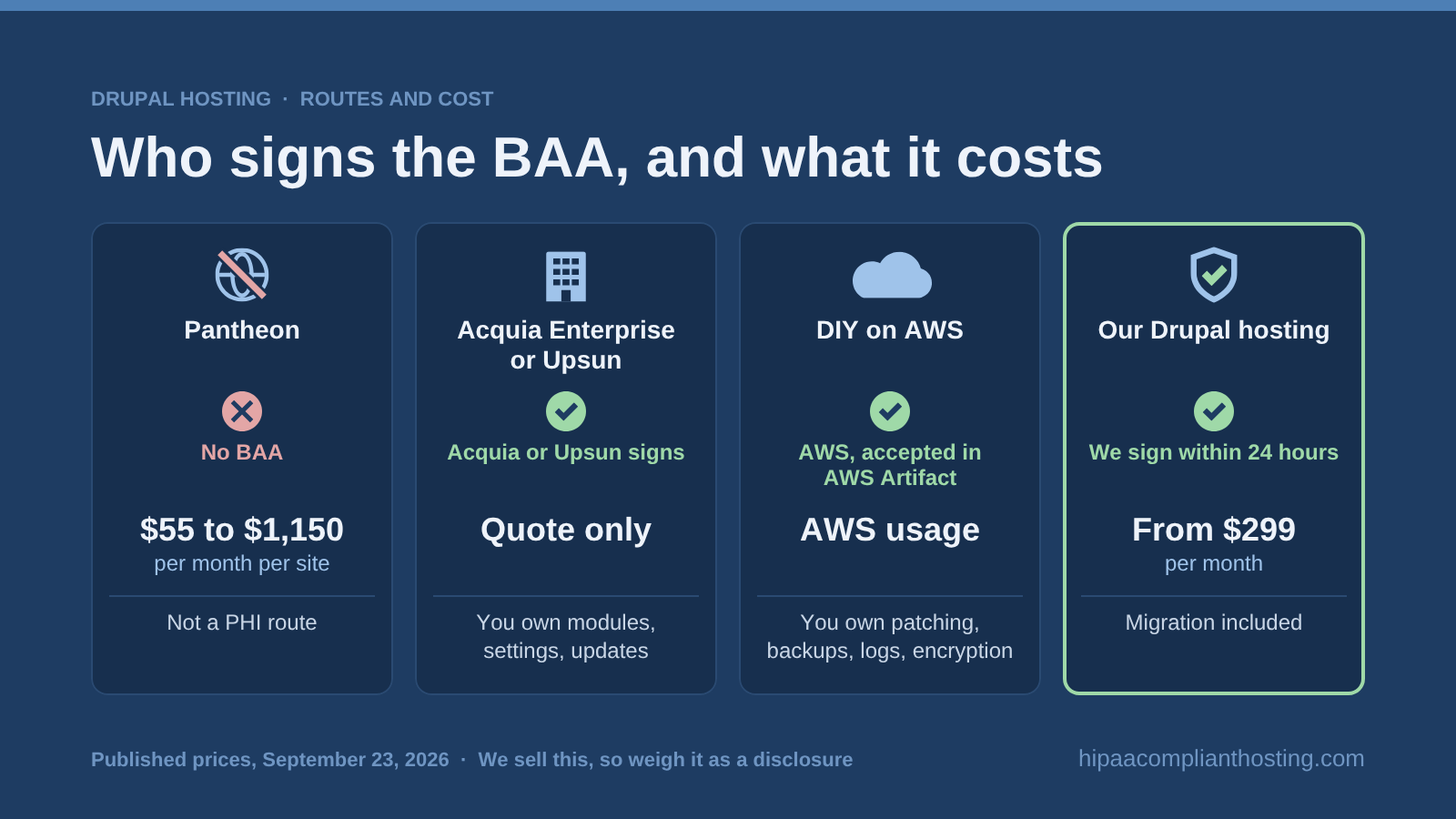 DRUPAL HOSTING · ROUTES AND COST

Who signs the BAA, and what it costs

Pantheon

No BAA

$55 to $1,150
per month per site

Not a PHI route

Acquia Enterprise or Upsun

Acquia or Upsun signs

Quote only

You own modules, settings, updates

DIY on AWS

AWS, accepted in AWS Artifact

AWS usage

You own patching, backups, logs, encryption

Our Drupal hosting

We sign within 24 hours

From $299
per month

Migration included

Published prices, September 23, 2026 · We sell this, so weigh it as a disclosure

hipaacomplianthosting.com